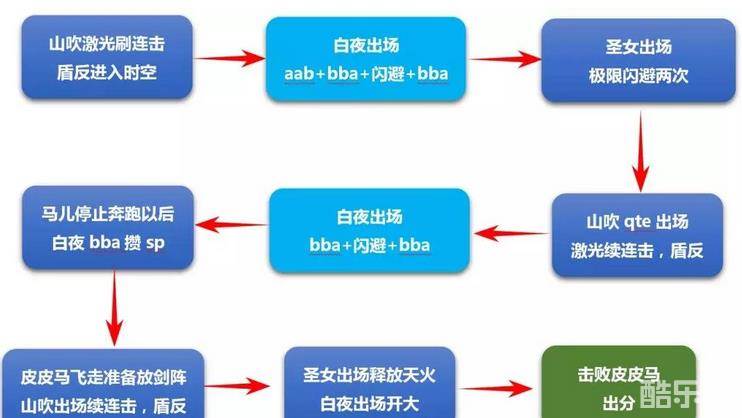 山吹激光刷连击
盾反进入时空

白夜出场
aab+bba+闪避+bba

圣女出场
极限闪避两次

山吹 qte 出场
激光续连击，盾反

白夜出场
bba+闪避+bba

马儿停止奔跑以后
白夜 bba 攒 sp

皮皮马飞走准备放剑阵
山吹出场续连击，盾反

圣女出场释放天火
白夜出场开大

击败皮皮马
出分

酷乐